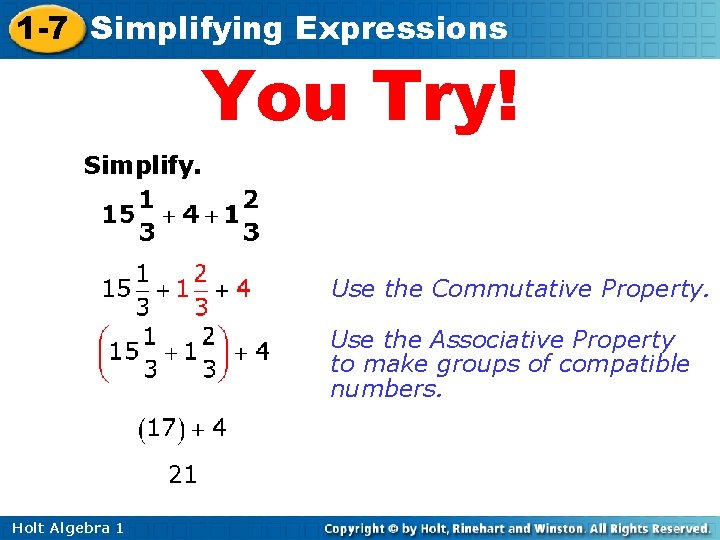 1-7 Simplifying Expressions

You Try!

Simplify.

$15\frac{1}{3} + 4 + 1\frac{2}{3}$

$15\frac{1}{3} + 1\frac{2}{3} + 4$ Use the Commutative Property.

$\left(15\frac{1}{3} + 1\frac{2}{3}\right) + 4$ Use the Associative Property to make groups of compatible numbers.

$(17) + 4$

$21$

Holt Algebra 1

Copyright © by Holt, Rinehart and Winston. All Rights Reserved.